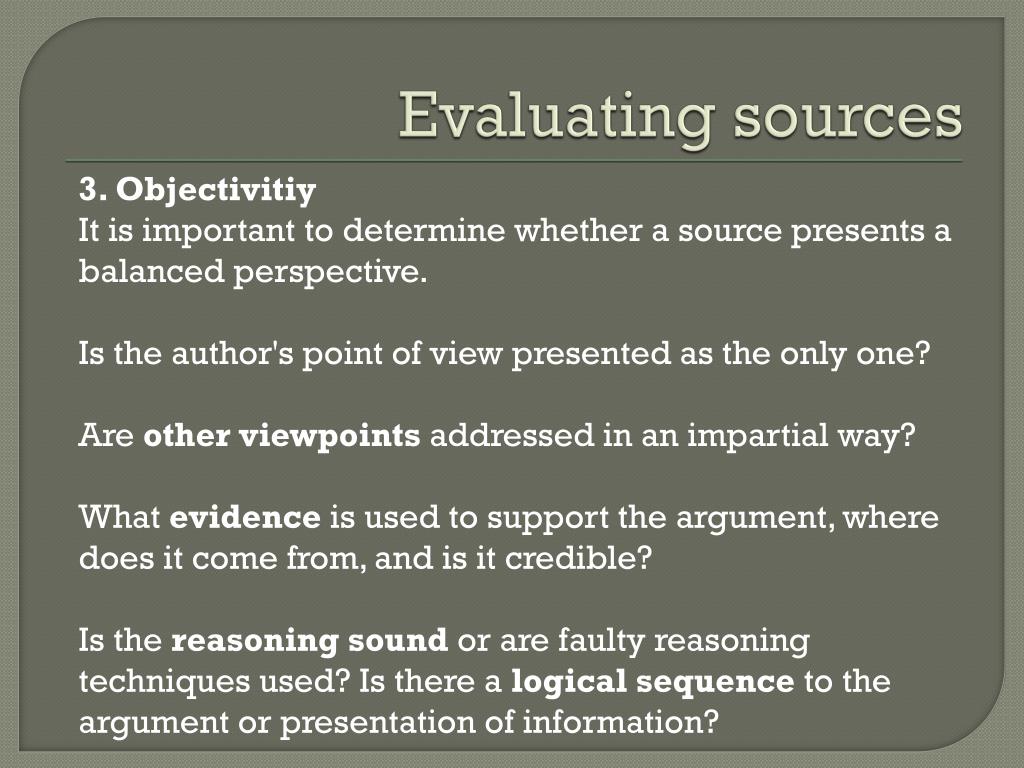 Evaluating sources

3. Objectivitiy
It is important to determine whether a source presents a balanced perspective.

Is the author's point of view presented as the only one?

Are other viewpoints addressed in an impartial way?

What evidence is used to support the argument, where does it come from, and is it credible?

Is the reasoning sound or are faulty reasoning techniques used? Is there a logical sequence to the argument or presentation of information?